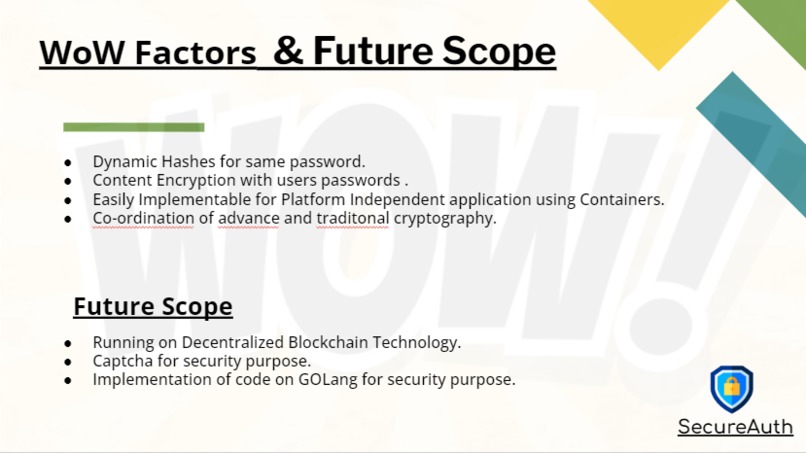 WoW Factors & Future Scope

WOW!

- Dynamic Hashes for same password.
- Content Encryption with users passwords .
- Easily Implementable for Platform Independent application using Containers.
- Co-ordination of advance and traditonal cryptography.

Future Scope

- Running on Decentralized Blockchain Technology.
- Captcha for security purpose.
- Implementation of code on GOLang for security purpose.

SecureAuth